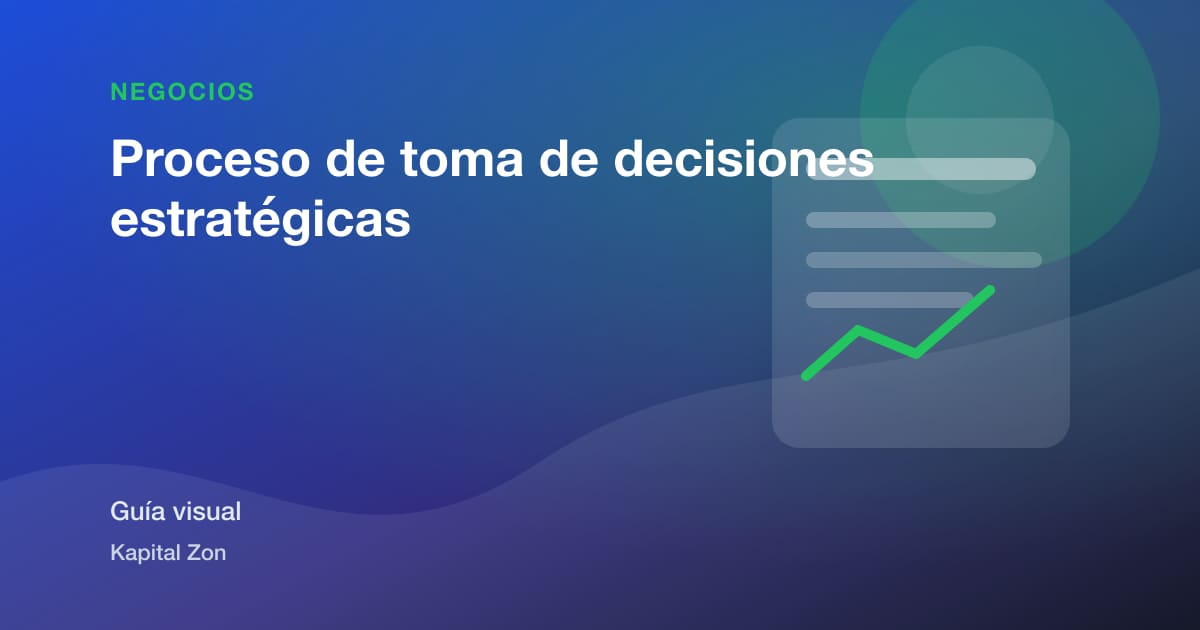 NEGOCIOS

Proceso de toma de decisiones estratégicas

Guía visual

Kapital Zon